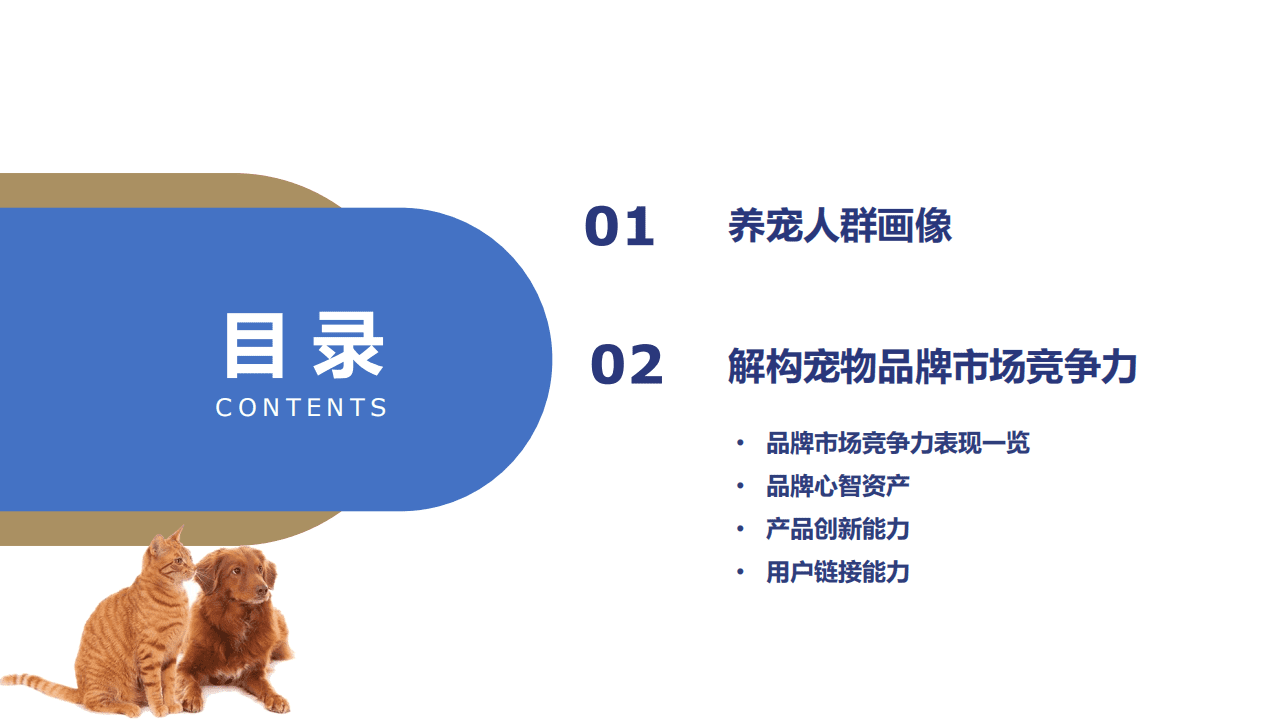 目录
CONTENTS

01 养宠人群画像

02 解构宠物品牌市场竞争力

• 品牌市场竞争力表现一览
• 品牌心智资产
• 产品创新能力
• 用户链接能力